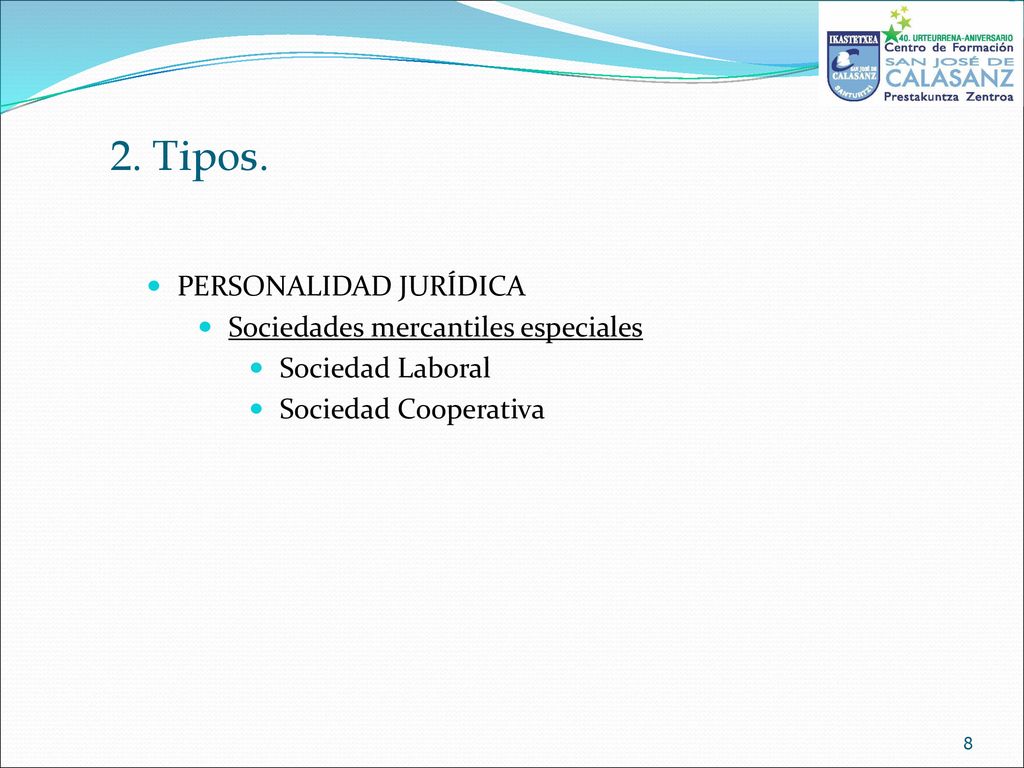 IKASTETXEA
SAN JOSÉ DE CALASANZ
SANTURTZI

40. URTEURRENA-ANIVERSARIO
Centro de Formación
SAN JOSÉ DE
CALASANZ
Prestakuntza Zentroa

2. Tipos.

PERSONALIDAD JURÍDICA

Sociedades mercantiles especiales

Sociedad Laboral

Sociedad Cooperativa

8